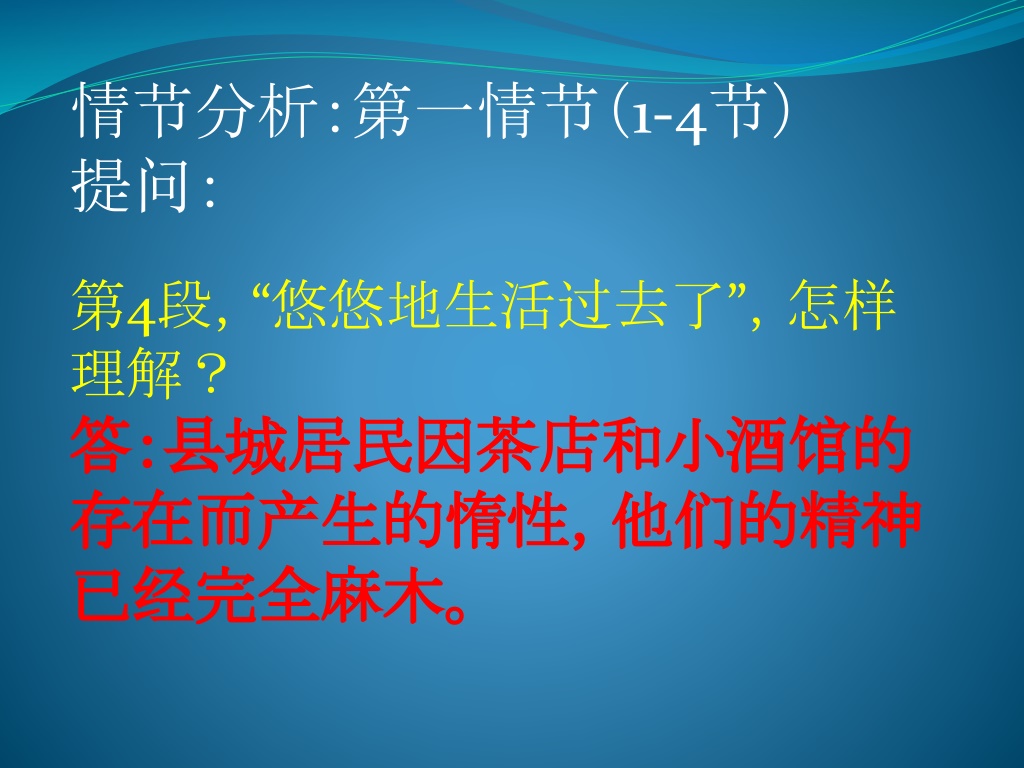 情节分析:第一情节(1-4节)
提问:

第4段,“悠悠地生活过去了”,怎样理解?
答:县城居民因茶店和小酒馆的存在而产生的惰性,他们的精神已经完全麻木。